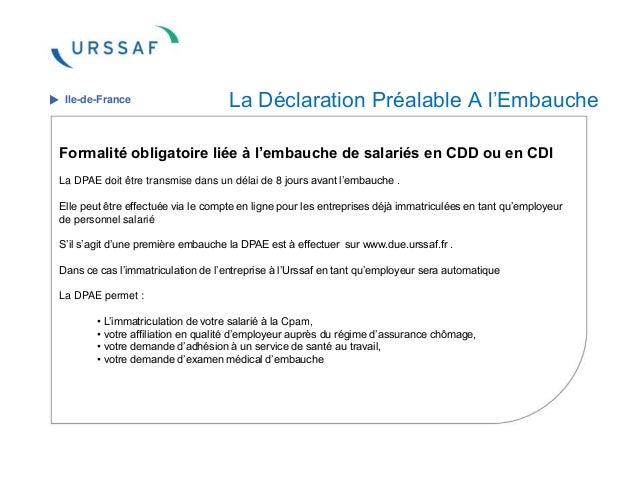 URSSAF

Ile-de-France

La Déclaration Préalable A l'Embauche

Formalité obligatoire liée à l'embauche de salariés en CDD ou en CDI

La DPAE doit être transmise dans un délai de 8 jours avant l'embauche .

Elle peut être effectuée via le compte en ligne pour les entreprises déjà immatriculées en tant qu'employeur de personnel salarié

S'il s'agit d'une première embauche la DPAE est à effectuer sur www.due.urssaf.fr .

Dans ce cas l'immatriculation de l'entreprise à l'Urssaf en tant qu'employeur sera automatique

La DPAE permet :

• L'immatriculation de votre salarié à la Cpam,
• votre affiliation en qualité d'employeur auprès du régime d'assurance chômage,
• votre demande d'adhésion à un service de santé au travail,
• votre demande d'examen médical d'embauche